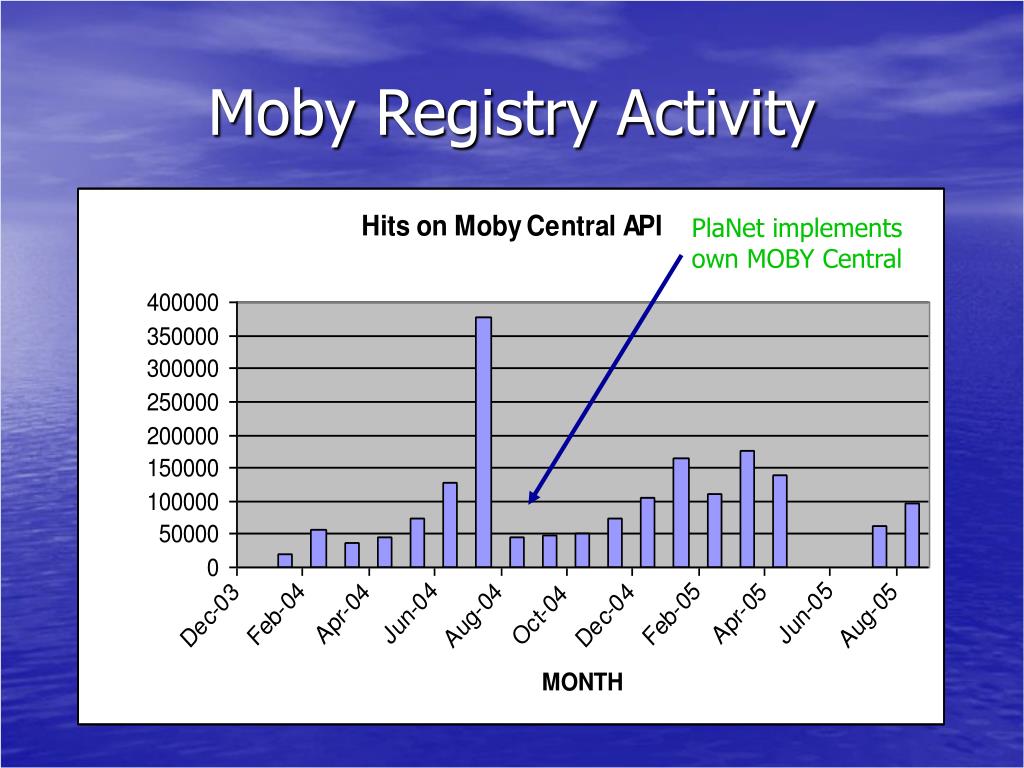 Moby Registry Activity

Hits on Moby Central API

PlaNet implements own MOBY Central

400000
350000
300000
250000
200000
150000
100000
50000
0

Dec-03
Feb-04
Apr-04
Jun-04
Aug-04
Oct-04
Dec-04
Feb-05
Apr-05
Jun-05
Aug-05

MONTH